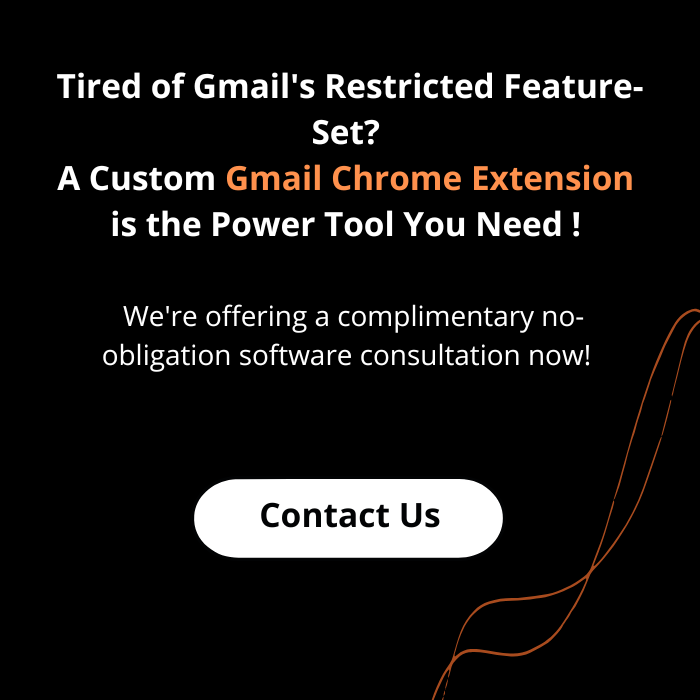 Tired of Gmail's Restricted Feature-Set?
A Custom Gmail Chrome Extension is the Power Tool You Need !

We're offering a complimentary no-obligation software consultation now!

Contact Us